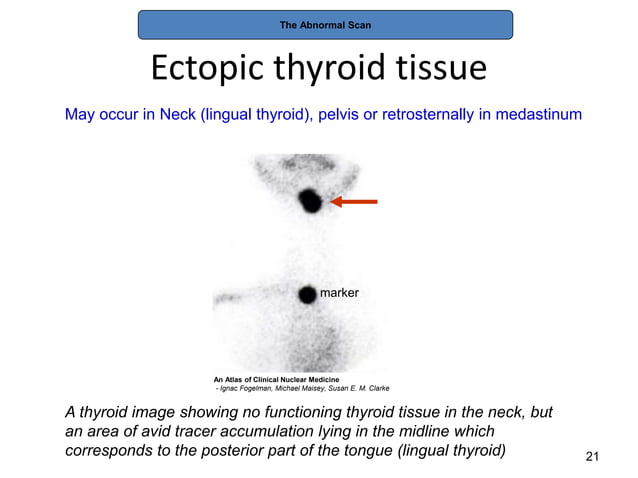 The Abnormal Scan

Ectopic thyroid tissue

May occur in Neck (lingual thyroid), pelvis or retrosternally in medastinum

marker

An Atlas of Clinical Nuclear Medicine
- Ignac Fogelman, Michael Maisey, Susan E. M. Clarke

A thyroid image showing no functioning thyroid tissue in the neck, but an area of avid tracer accumulation lying in the midline which corresponds to the posterior part of the tongue (lingual thyroid)

21